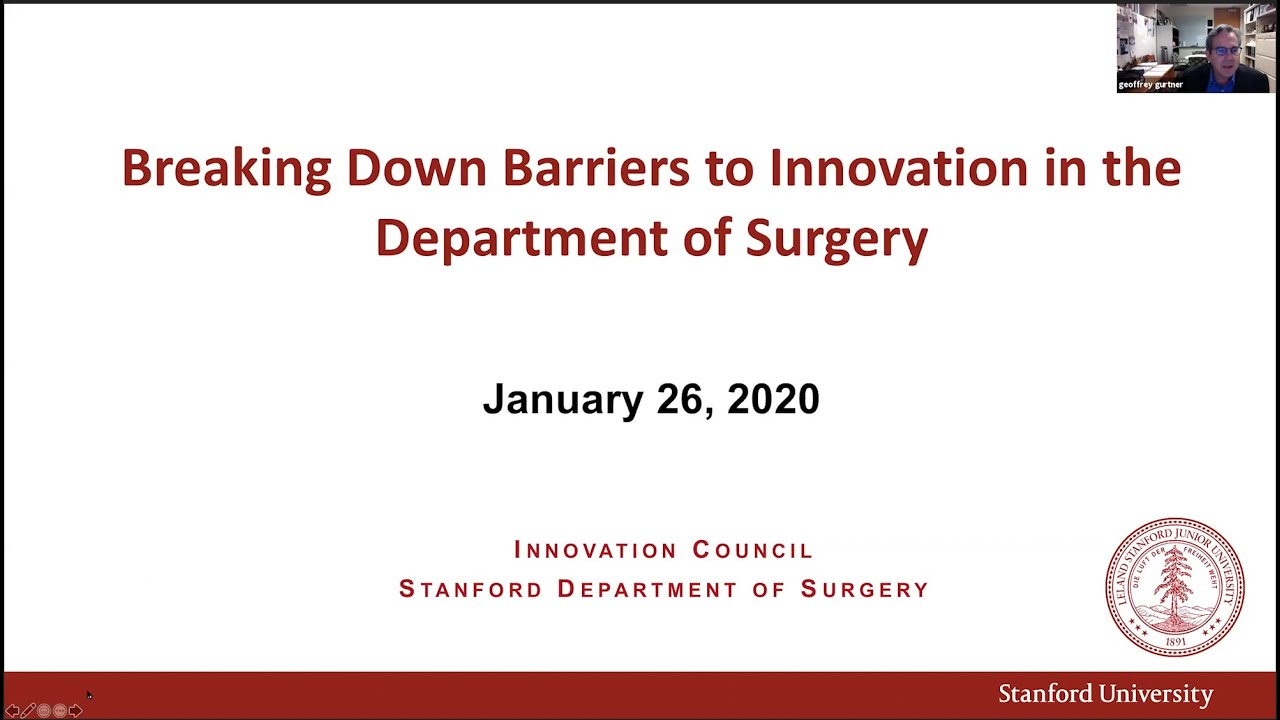 geoffrey gurtner

Breaking Down Barriers to Innovation in the Department of Surgery

January 26, 2020

INNOVATION COUNCIL
STANFORD DEPARTMENT OF SURGERY

LELAND STANFORD JUNIOR UNIVERSITY
DIE LUFT DER FREIHEIT WEHT
1891

Stanford University